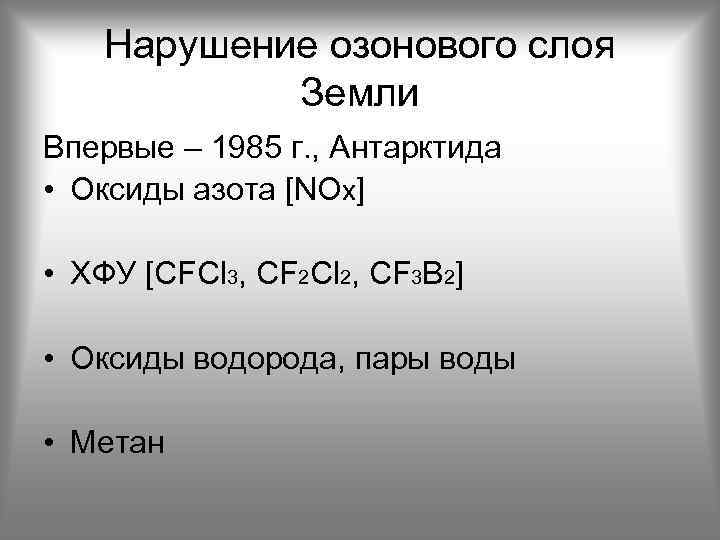 Нарушение озонового слоя Земли

Впервые – 1985 г., Антарктида

• Оксиды азота [$NO_x$]

• ХФУ [$CFCl_3$, $CF_2Cl_2$, $CF_3B_2$]

• Оксиды водорода, пары воды

• Метан